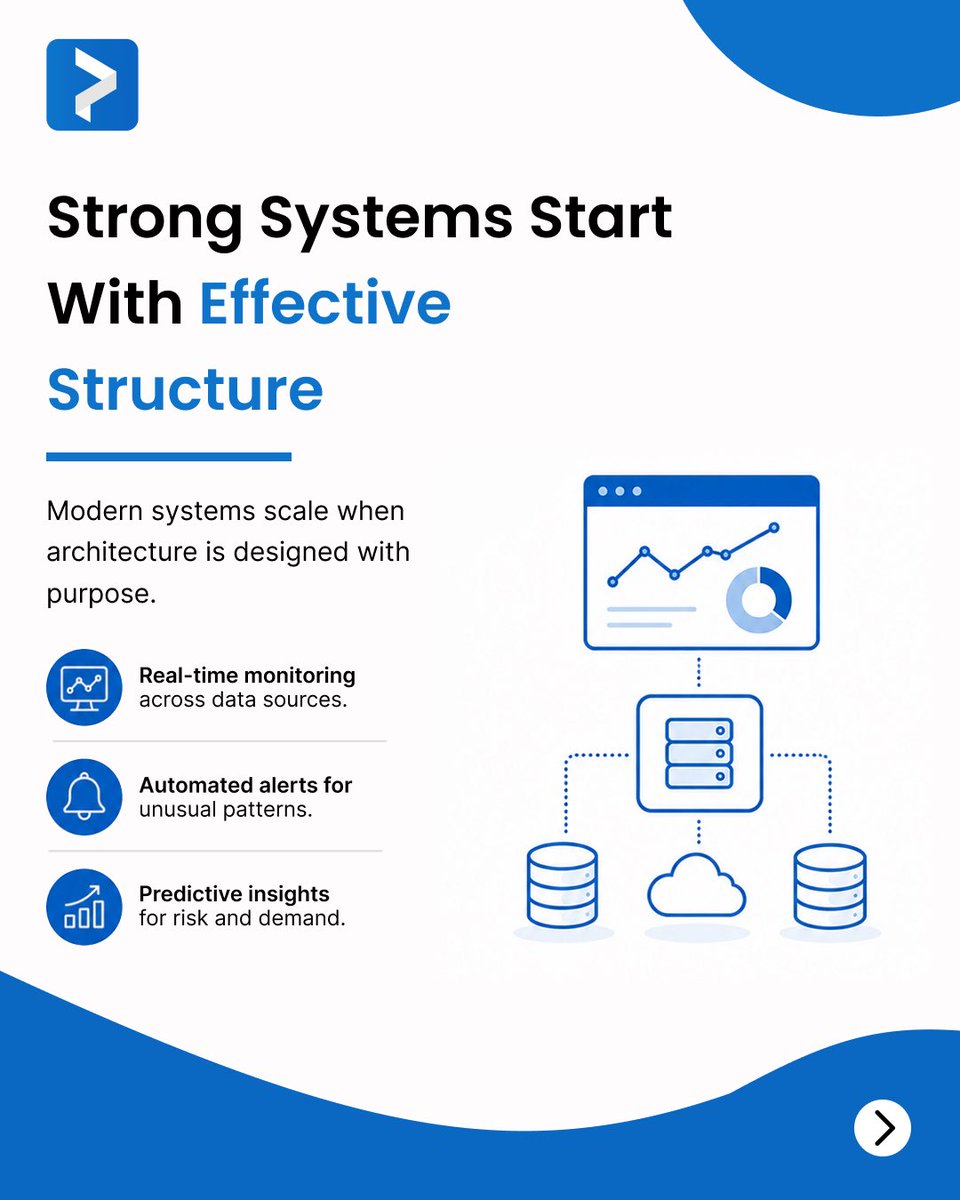 Strong Systems Start With Effective Structure

Modern systems scale when architecture is designed with purpose.

Real-time monitoring across data sources.

Automated alerts for unusual patterns.

Predictive insights for risk and demand.